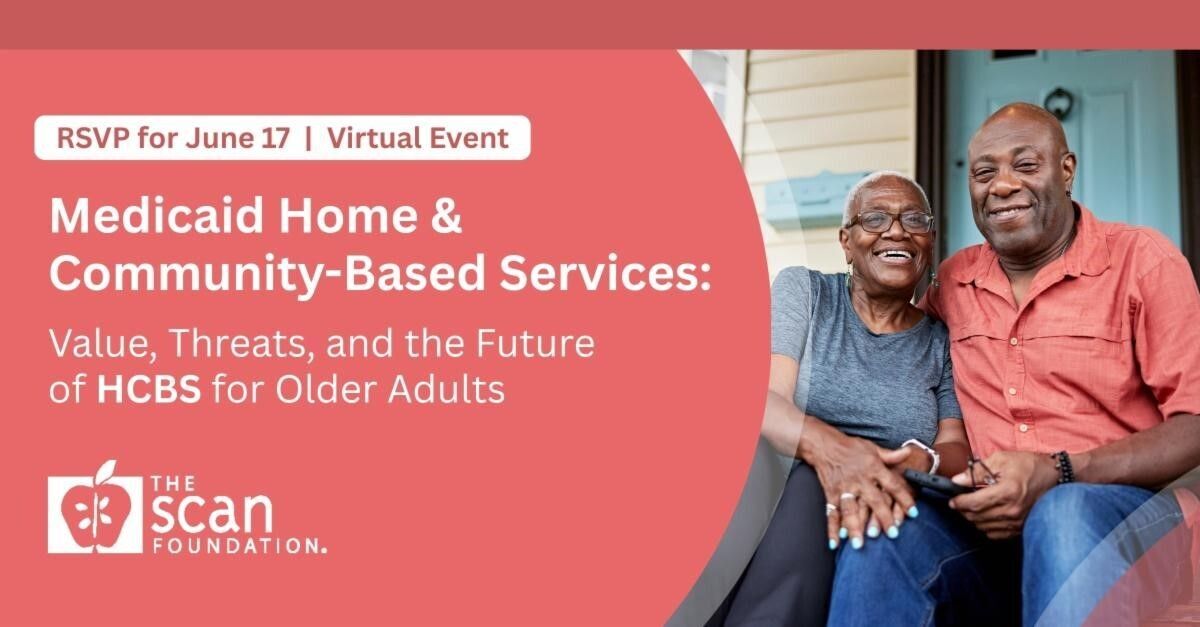 RSVP for June 17 | Virtual Event

Medicaid Home & Community-Based Services:

Value, Threats, and the Future of HCBS for Older Adults

THE SCAN FOUNDATION.